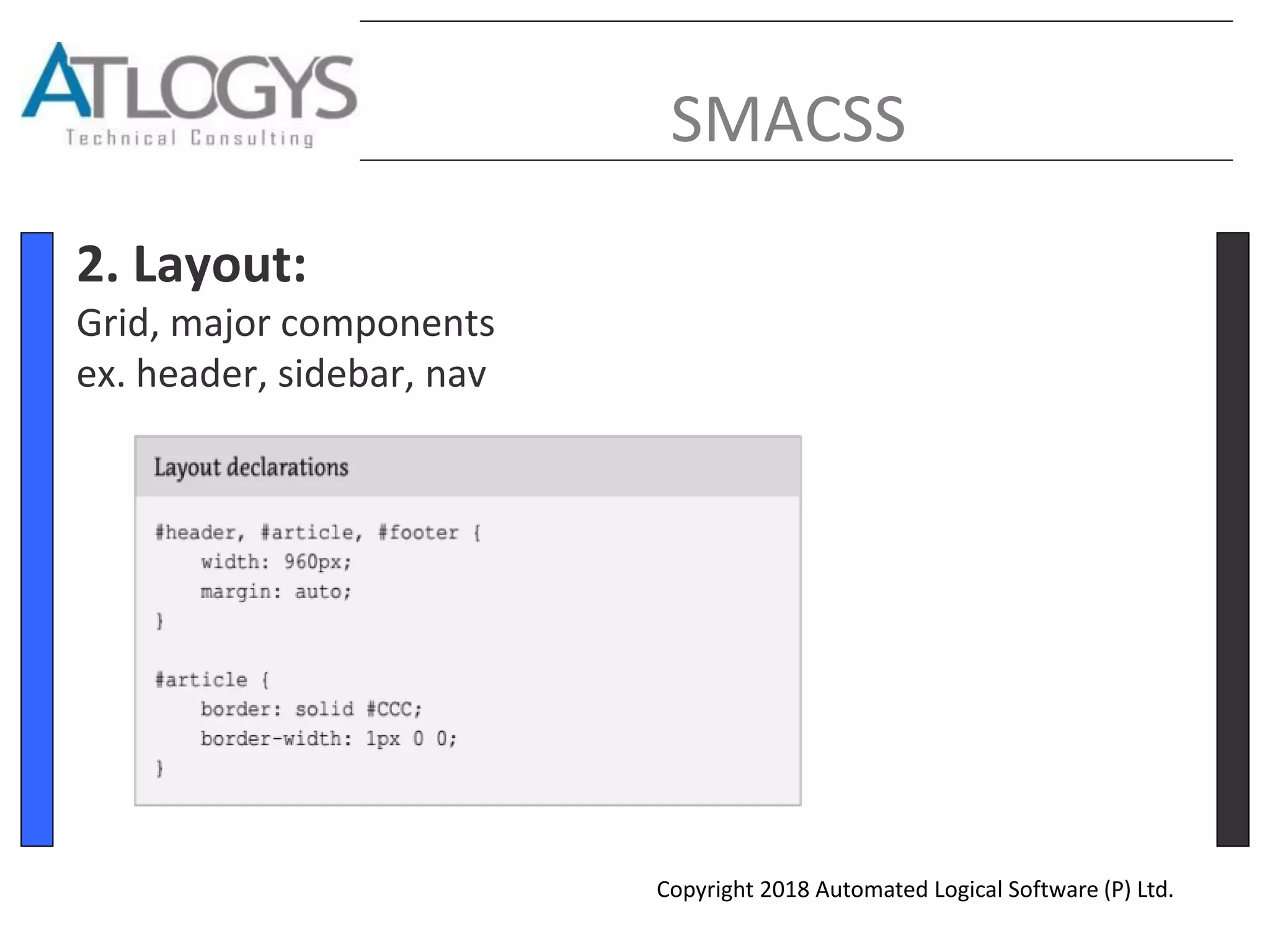 ATLOGYS
Technical Consulting

SMACSS

2. Layout:
Grid, major components
ex. header, sidebar, nav

Layout declarations

#header, #article, #footer {
    width: 960px;
    margin: auto;
}

#article {
    border: solid #CCC;
    border-width: 1px 0 0;
}

Copyright 2018 Automated Logical Software (P) Ltd.